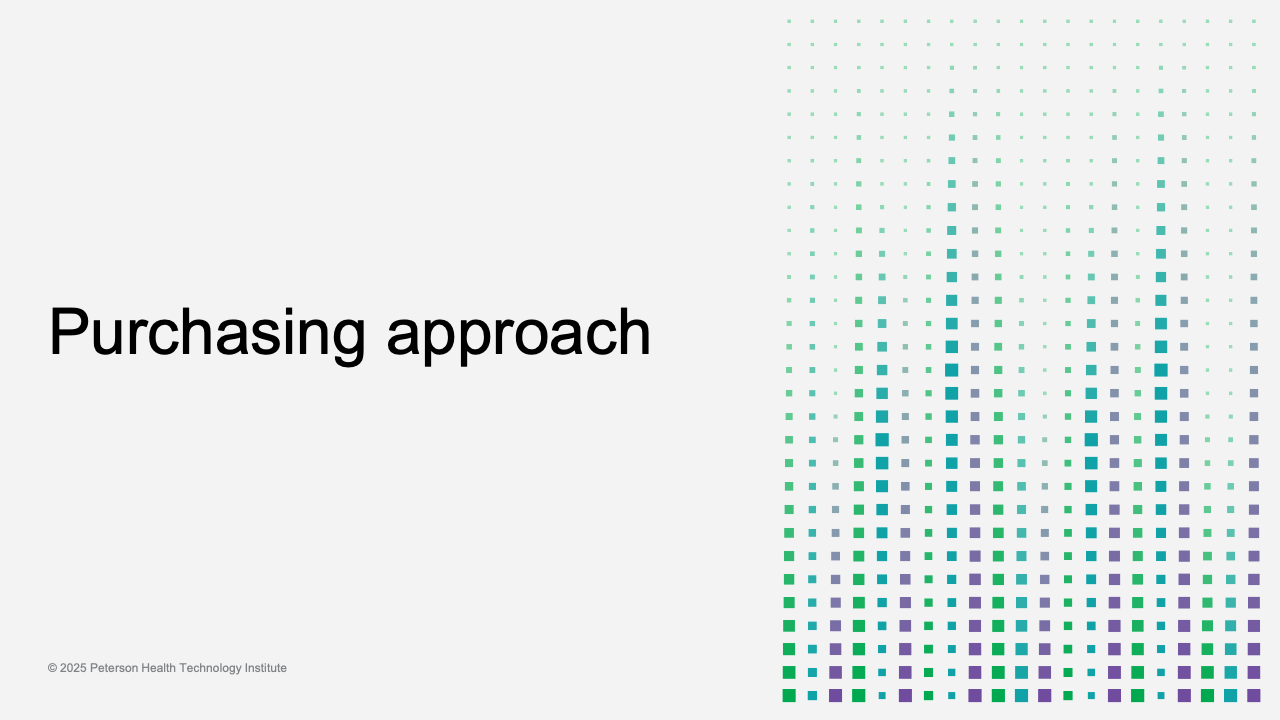 Purchasing approach

© 2025 Peterson Health Technology Institute